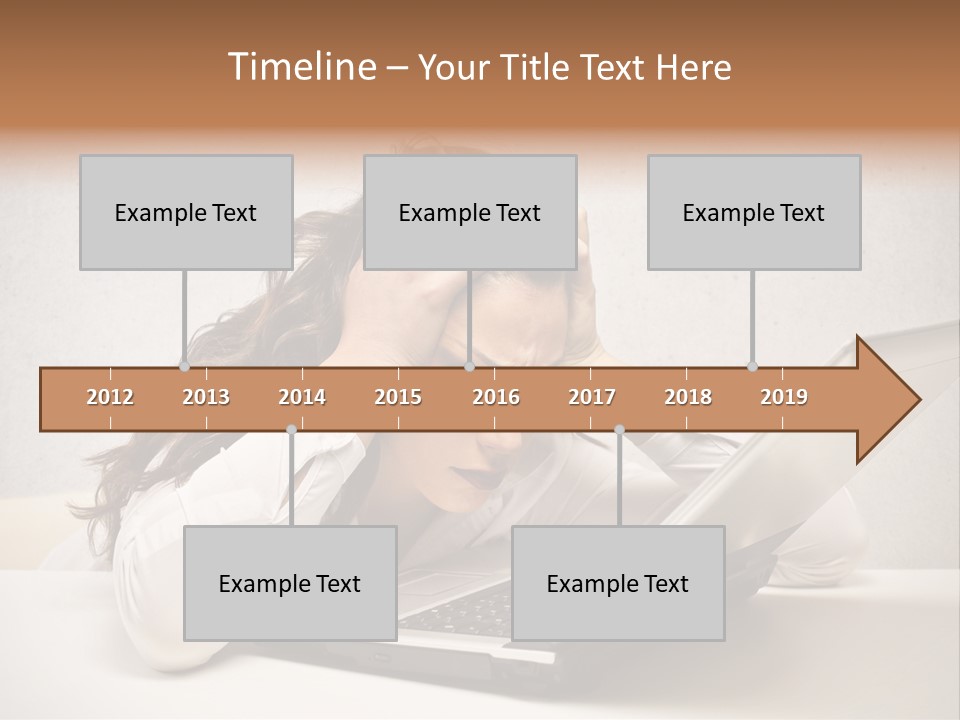 Timeline – Your Title Text Here

Example Text

Example Text

Example Text

2012 2013 2014 2015 2016 2017 2018 2019

Example Text

Example Text